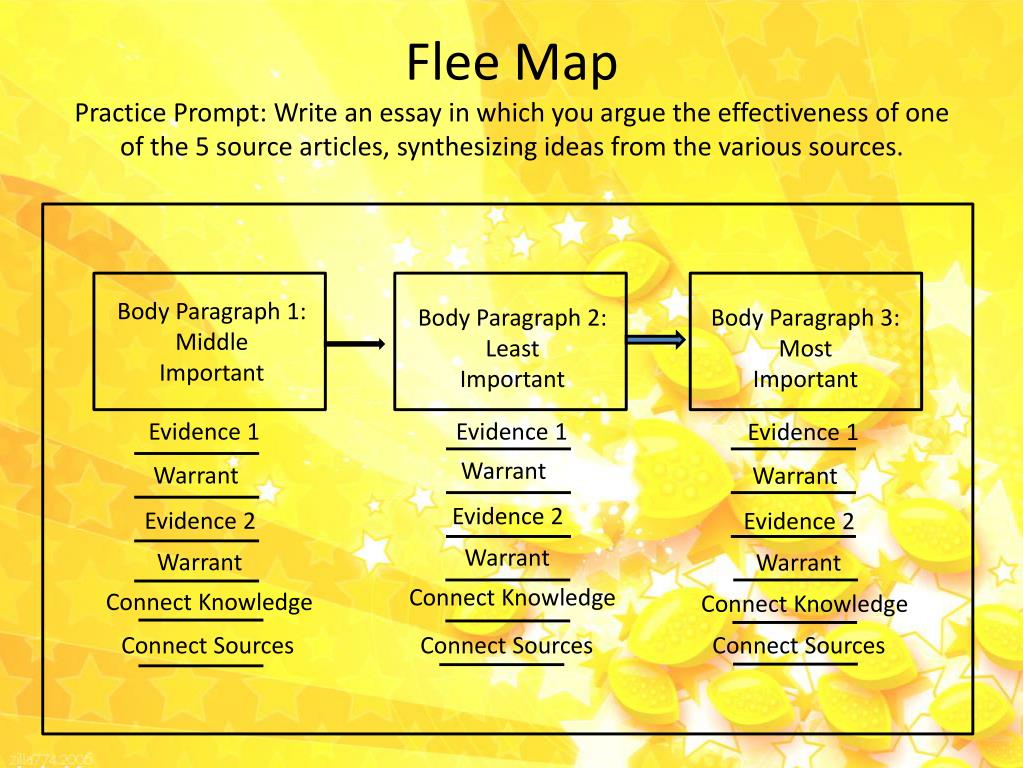 Flee Map

Practice Prompt: Write an essay in which you argue the effectiveness of one of the 5 source articles, synthesizing ideas from the various sources.

Body Paragraph 1: Middle Important

Evidence 1

Warrant

Evidence 2

Warrant

Connect Knowledge

Connect Sources

Body Paragraph 2: Least Important

Evidence 1

Warrant

Evidence 2

Warrant

Connect Knowledge

Connect Sources

Body Paragraph 3: Most Important

Evidence 1

Warrant

Evidence 2

Warrant

Connect Knowledge

Connect Sources

zilla774 2006